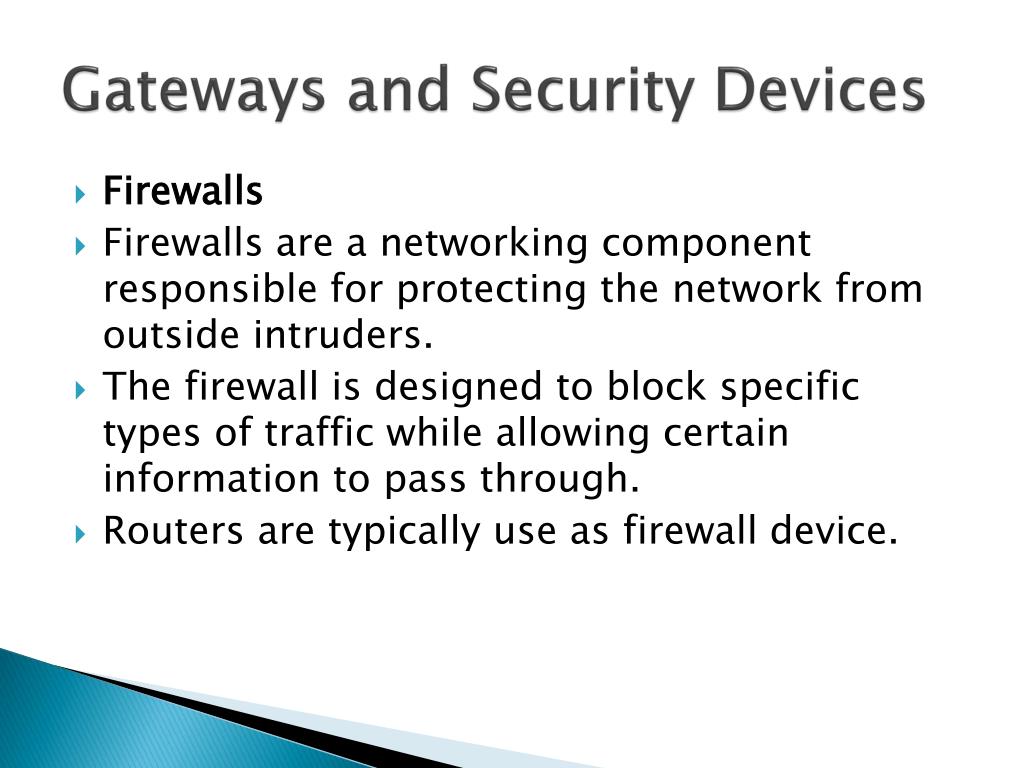 Gateways and Security Devices

Firewalls

Firewalls are a networking component responsible for protecting the network from outside intruders.

The firewall is designed to block specific types of traffic while allowing certain information to pass through.

Routers are typically use as firewall device.